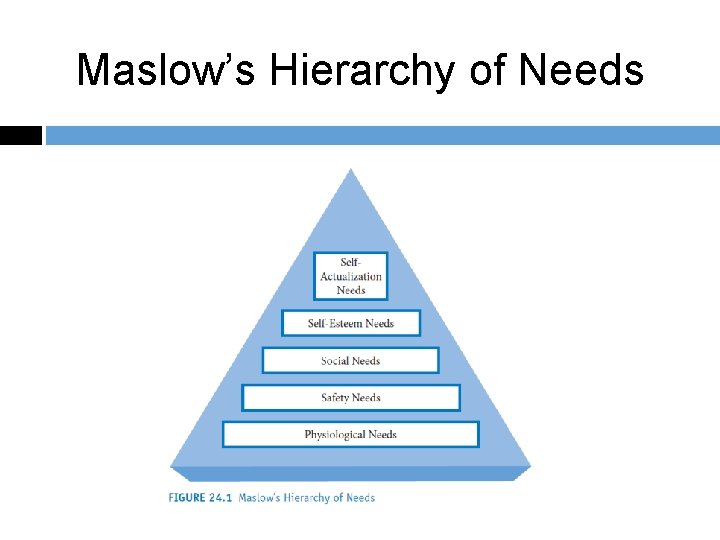 Maslow's Hierarchy of Needs

Self-Actualization Needs

Self-Esteem Needs

Social Needs

Safety Needs

Physiological Needs

FIGURE 24.1 Maslow's Hierarchy of Needs